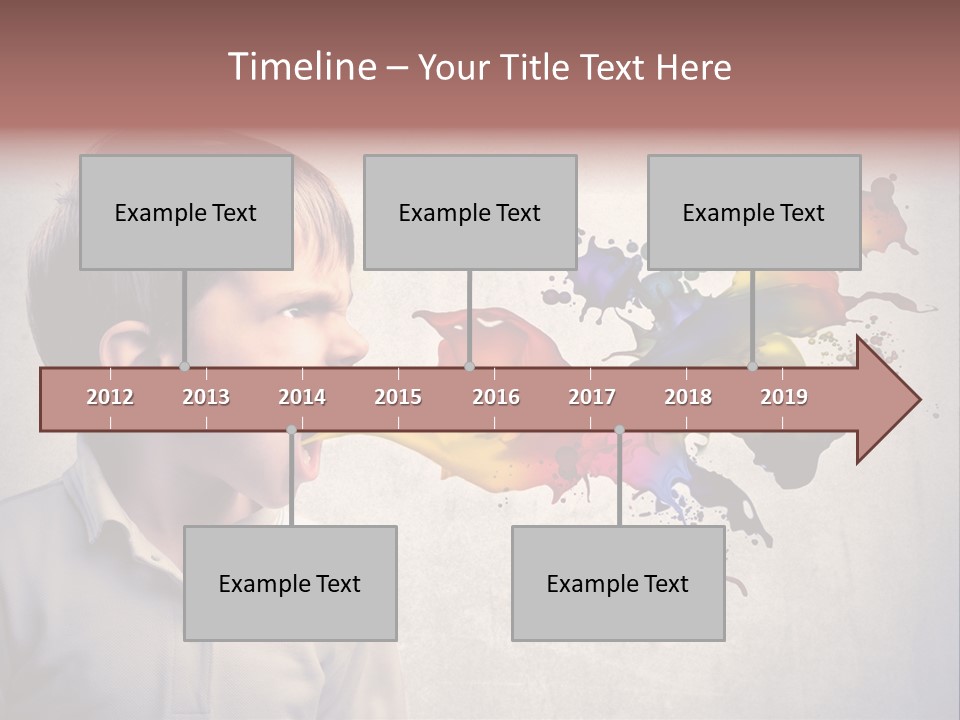 Timeline – Your Title Text Here

Example Text

Example Text

Example Text

2012 2013 2014 2015 2016 2017 2018 2019

Example Text

Example Text